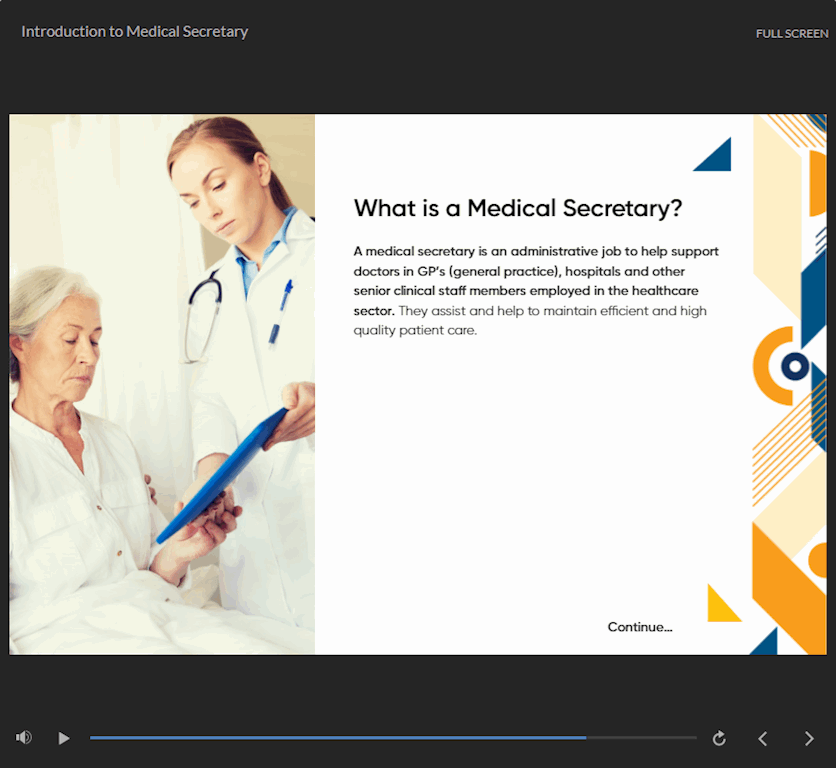 Introduction to Medical Secretary

FULL SCREEN

What is a Medical Secretary?

A medical secretary is an administrative job to help support doctors in GP's (general practice), hospitals and other senior clinical staff members employed in the healthcare sector. They assist and help to maintain efficient and high quality patient care.

Continue...